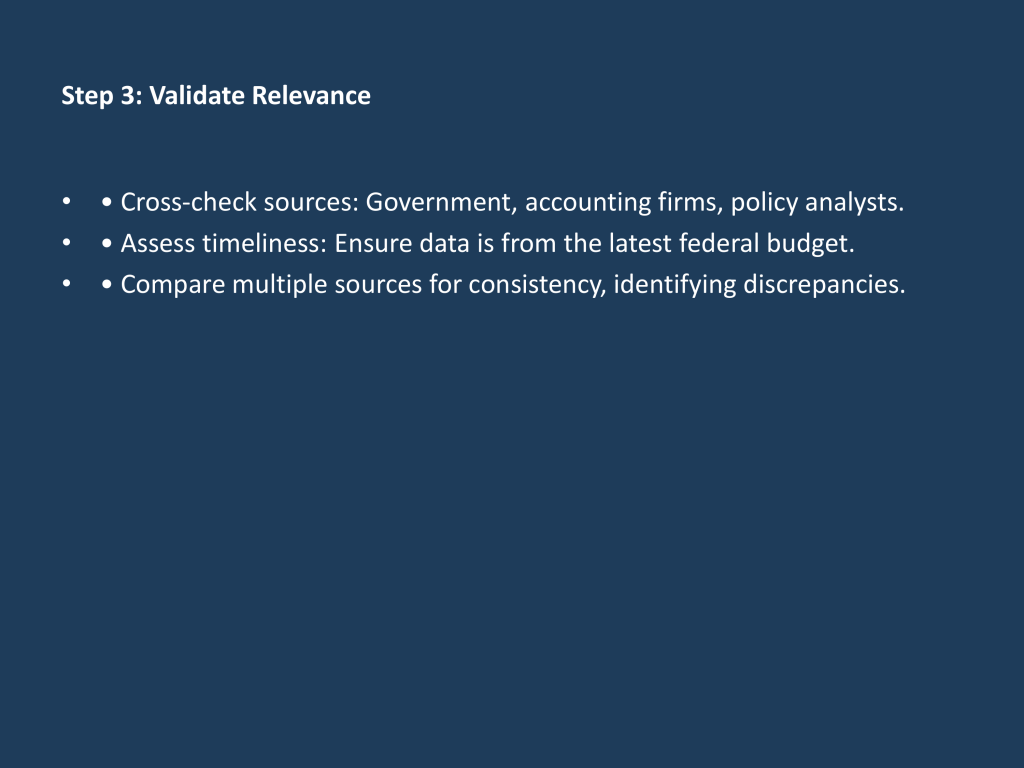 Step 3: Validate Relevance

• • Cross-check sources: Government, accounting firms, policy analysts.
• • Assess timeliness: Ensure data is from the latest federal budget.
• • Compare multiple sources for consistency, identifying discrepancies.